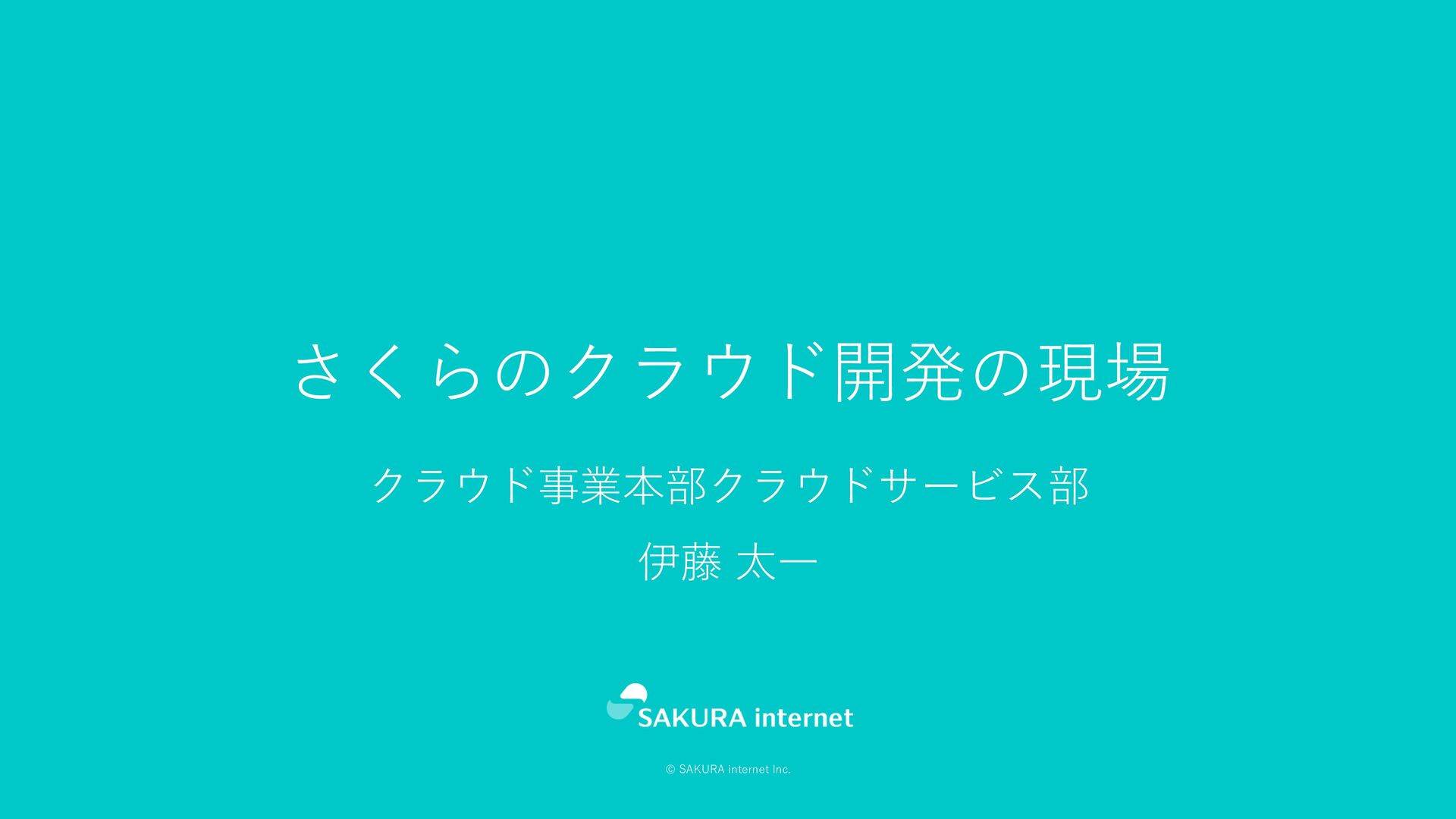 さくらのクラウド開発の現場

クラウド事業本部クラウドサービス部

伊藤 太一

SAKURA internet

© SAKURA internet Inc.